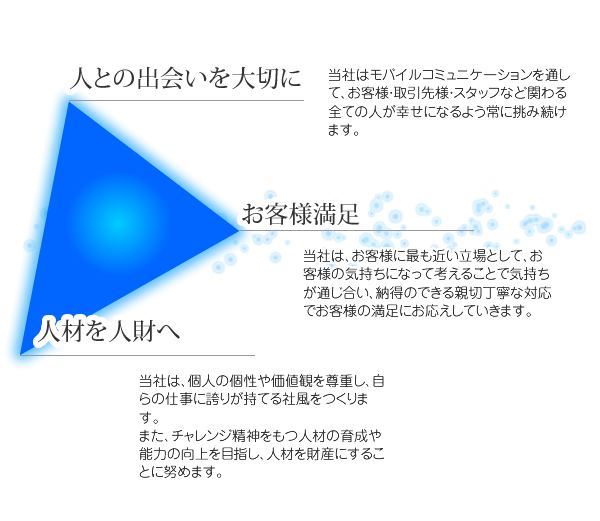 人との出会いを大切に

当社はモバイルコミュニケーションを通して、お客様･取引先様･スタッフなど関わる全ての人が幸せになるよう常に挑み続けます。

お客様満足

当社は、お客様に最も近い立場として、お客様の気持ちになって考えることで気持ちが通じ合い、納得のできる親切丁寧な対応でお客様の満足にお応えしていきます。

人材を人財へ

当社は、個人の個性や価値観を尊重し、自らの仕事に誇りが持てる社風をつくります。
また、チャレンジ精神をもつ人材の育成や能力の向上を目指し、人材を財産にすることに努めます。